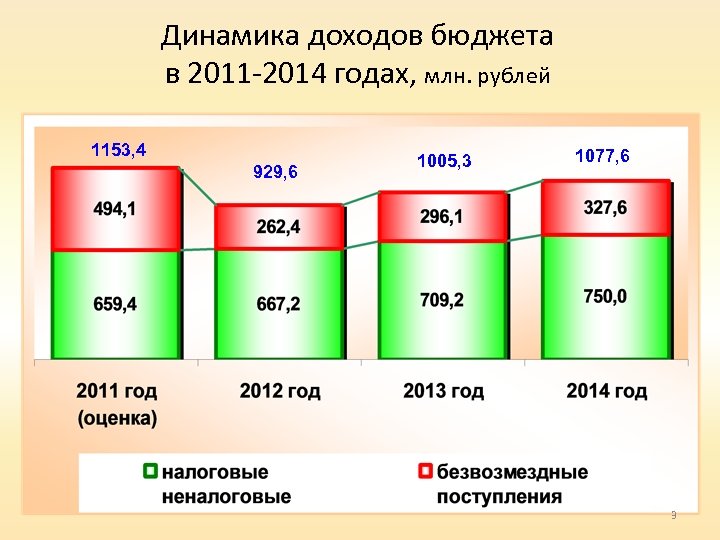 Динамика доходов бюджета в 2011-2014 годах, млн. рублей

1153,4
494,1
659,4
929,6
262,4
667,2
1005,3
296,1
709,2
1077,6
327,6
750,0

2011 год (оценка)
2012 год
2013 год
2014 год

налоговые неналоговые
безвозмездные поступления

9